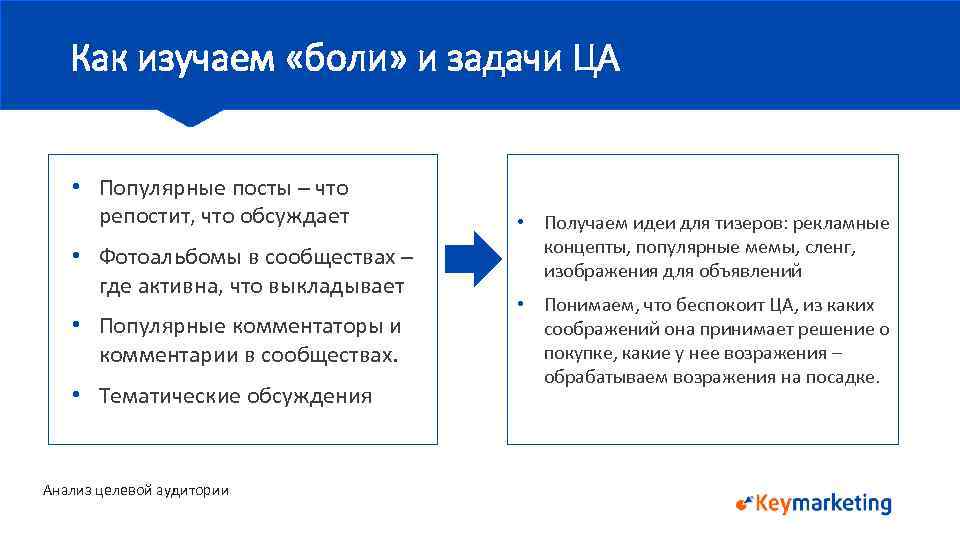 Как изучаем «боли» и задачи ЦА

• Популярные посты – что репостит, что обсуждает

• Фотоальбомы в сообществах – где активна, что выкладывает

• Популярные комментаторы и комментарии в сообществах.

• Тематические обсуждения

• Получаем идеи для тизеров: рекламные концепты, популярные мемы, сленг, изображения для объявлений

• Понимаем, что беспокоит ЦА, из каких соображений она принимает решение о покупке, какие у нее возражения – обрабатываем возражения на посадке.

Анализ целевой аудитории

Keymarketing